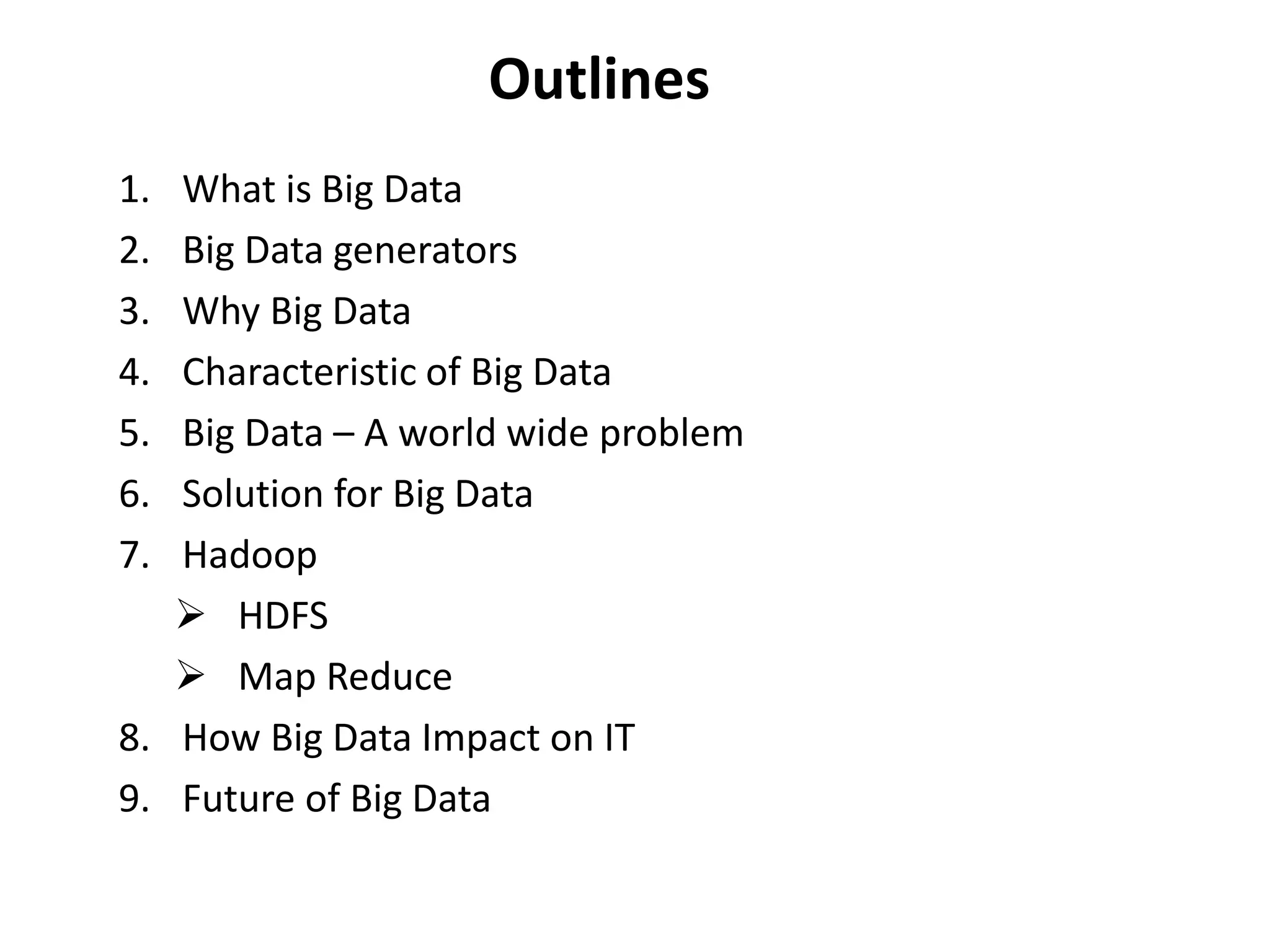 Outlines

1. What is Big Data
2. Big Data generators
3. Why Big Data
4. Characteristic of Big Data
5. Big Data – A world wide problem
6. Solution for Big Data
7. Hadoop
   ➢ HDFS
   ➢ Map Reduce
8. How Big Data Impact on IT
9. Future of Big Data